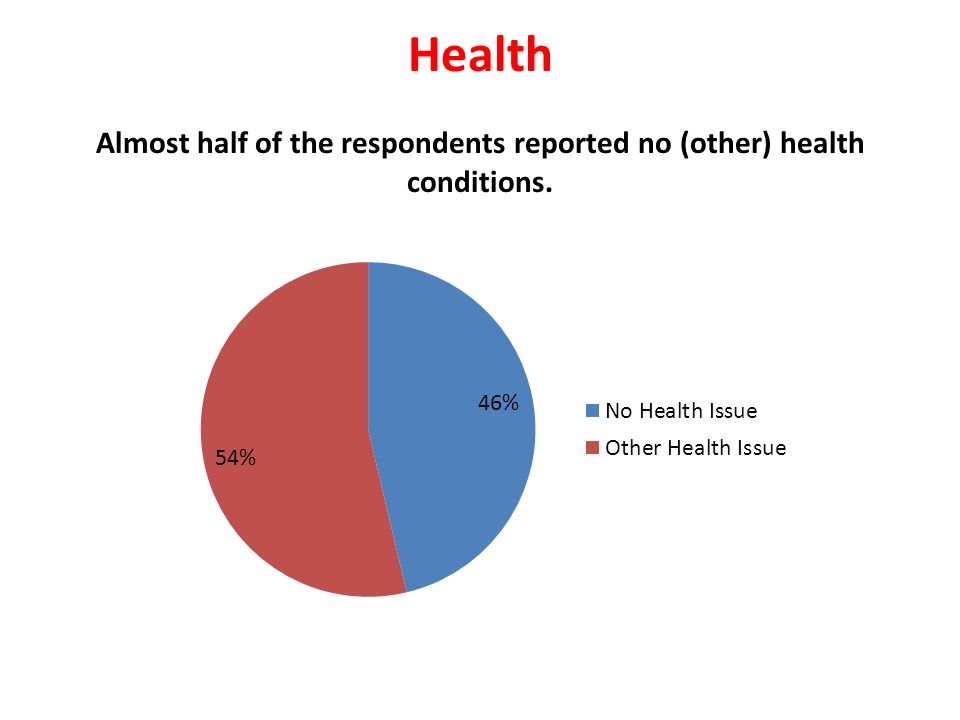 Health

Almost half of the respondents reported no (other) health conditions.

46%

54%

No Health Issue

Other Health Issue